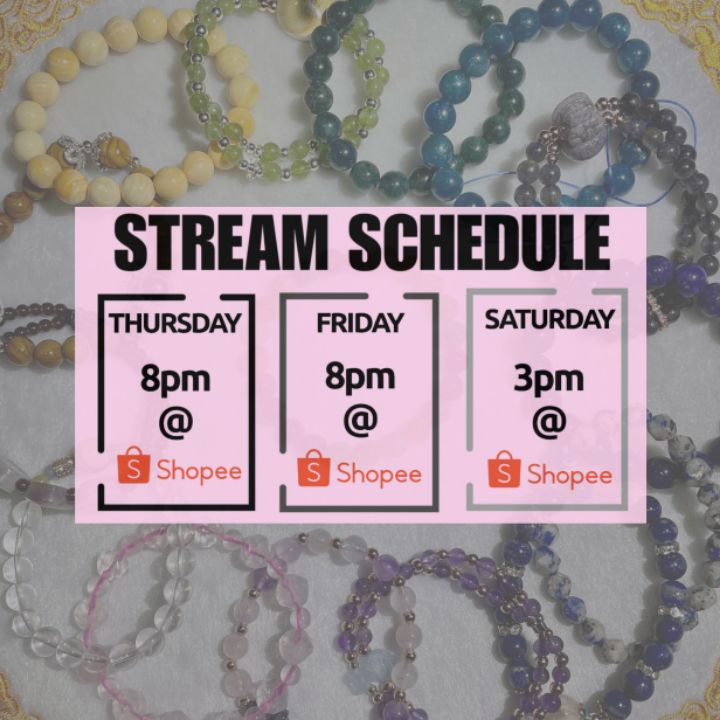 STREAM SCHEDULE

THURSDAY
8pm
@
S Shopee

FRIDAY
8pm
@
S Shopee

SATURDAY
3pm
@
S Shopee